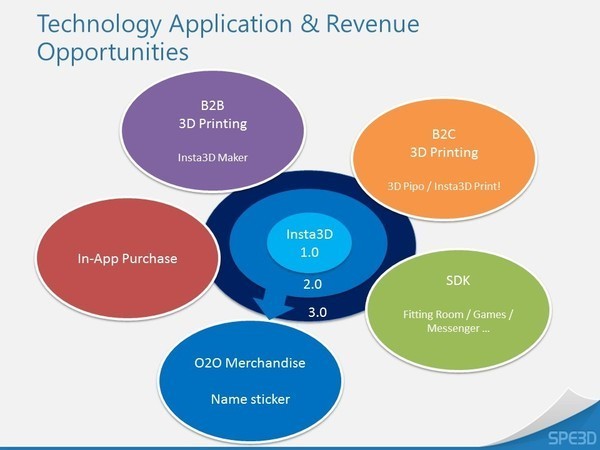 Technology Application & Revenue Opportunities

B2B
3D Printing

Insta3D Maker

B2C
3D Printing

3D Pipo / Insta3D Print!

In-App Purchase

Insta3D
1.0

2.0

3.0

SDK

Fitting Room / Games / Messenger ...

O2O Merchandise

Name sticker

SPE3D